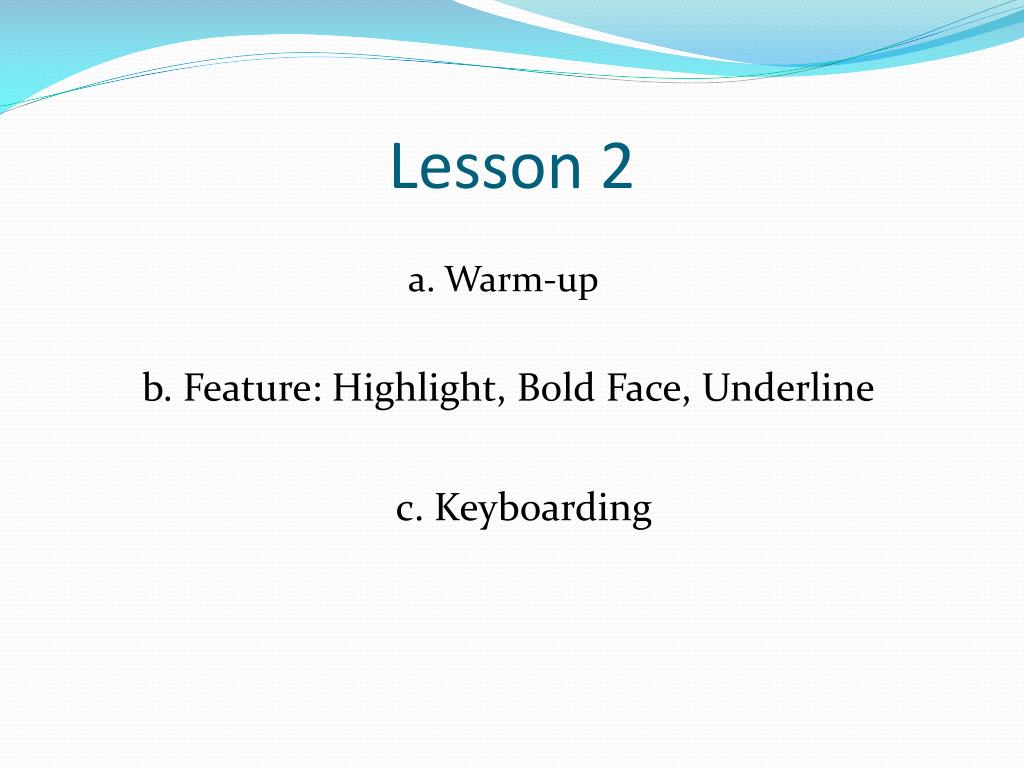 Lesson 2

a. Warm-up

b. Feature: Highlight, Bold Face, Underline

c. Keyboarding